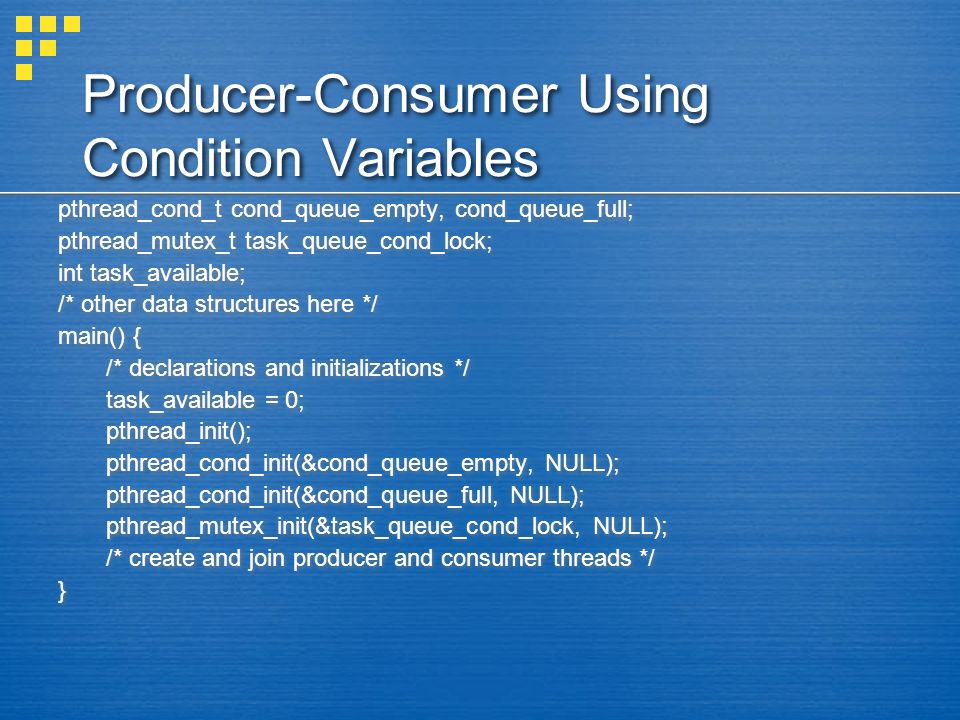 Producer-Consumer Using Condition Variables

pthread_cond_t cond_queue_empty, cond_queue_full;
pthread_mutex_t task_queue_cond_lock;
int task_available;
/* other data structures here */
main() {
/* declarations and initializations */
task_available = 0;
pthread_init();
pthread_cond_init(&cond_queue_empty, NULL);
pthread_cond_init(&cond_queue_full, NULL);
pthread_mutex_init(&task_queue_cond_lock, NULL);
/* create and join producer and consumer threads */
}